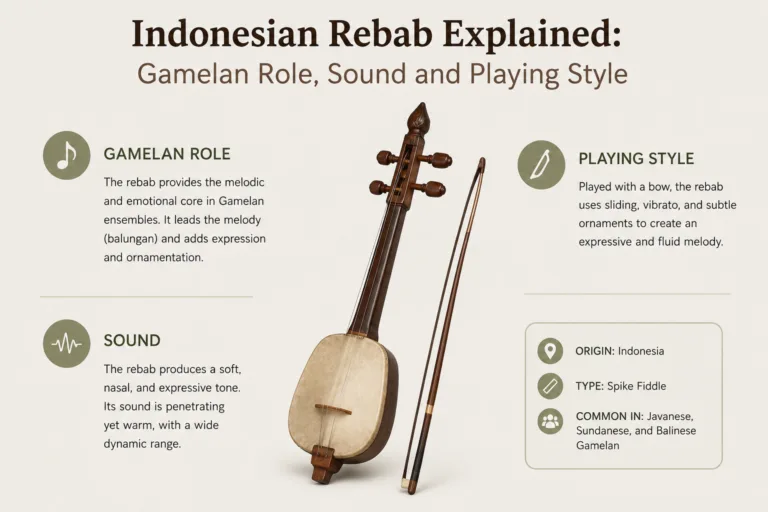 Indonesian Rebab Explained:
Gamelan Role, Sound and Playing Style

GAMELAN ROLE
The rebab provides the melodic and emotional core in Gamelan ensembles. It leads the melody (balungan) and adds expression and ornamentation.

SOUND
The rebab produces a soft, nasal, and expressive tone. Its sound is penetrating yet warm, with a wide dynamic range.

PLAYING STYLE
Played with a bow, the rebab uses sliding, vibrato, and subtle ornaments to create an expressive and fluid melody.

ORIGIN: Indonesia
TYPE: Spike Fiddle
COMMON IN: Javanese, Sundanese, and Balinese Gamelan